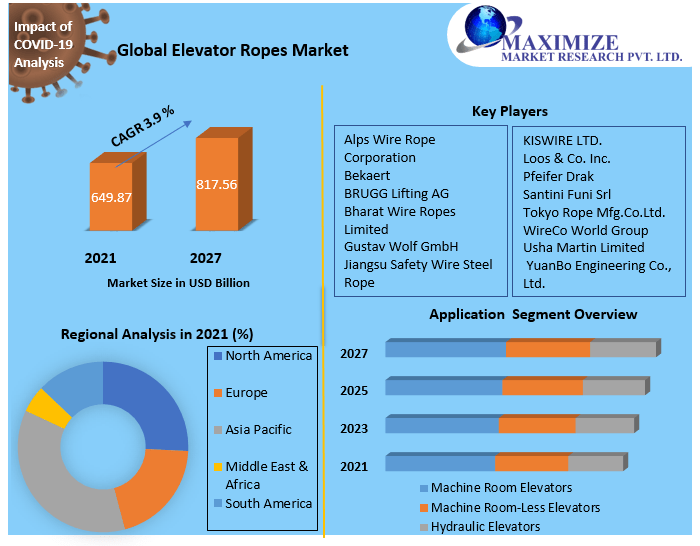 Impact of COVID-19 Analysis

Global Elevator Ropes Market

MAXIMIZE
MARKET RESEARCH PVT. LTD.

CAGR 3.9 %

649.87

817.56

2021

2027

Market Size in USD Billion

Key Players

Alps Wire Rope Corporation
Bekaert
BRUGG Lifting AG
Bharat Wire Ropes Limited
Gustav Wolf GmbH
Jiangsu Safety Wire Steel Rope

KISWIRE LTD.
Loos & Co. Inc.
Pfeifer Drak
Santini Funi Srl
Tokyo Rope Mfg.Co.Ltd.
WireCo World Group
Usha Martin Limited
YuanBo Engineering Co., Ltd.

Regional Analysis in 2021 (%)

North America
Europe
Asia Pacific
Middle East & Africa
South America

Application Segment Overview

2027
2025
2023
2021

Machine Room Elevators
Machine Room-Less Elevators
Hydraulic Elevators